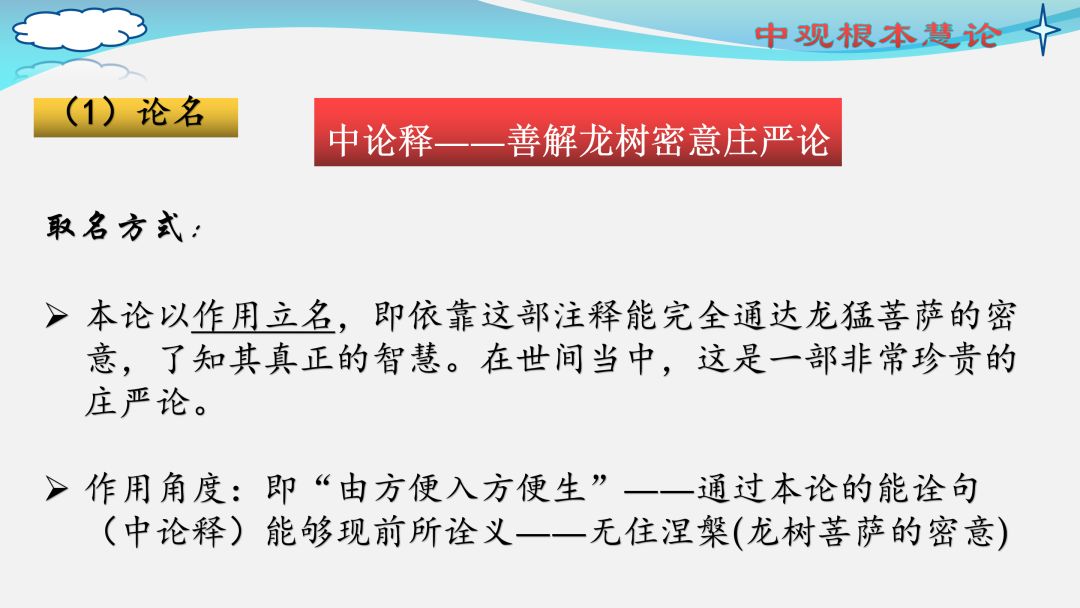 中观根本慧论

（1）论名

中论释——善解龙树密意庄严论

取名方式：

➢ 本论以作用立名，即依靠这部注释能完全通达龙猛菩萨的密意，了知其真正的智慧。在世间当中，这是一部非常珍贵的庄严论。

➢ 作用角度：即“由方便入方便生”——通过本论的能诠句（中论释）能够现前所诠义——无住涅槃(龙树菩萨的密意)